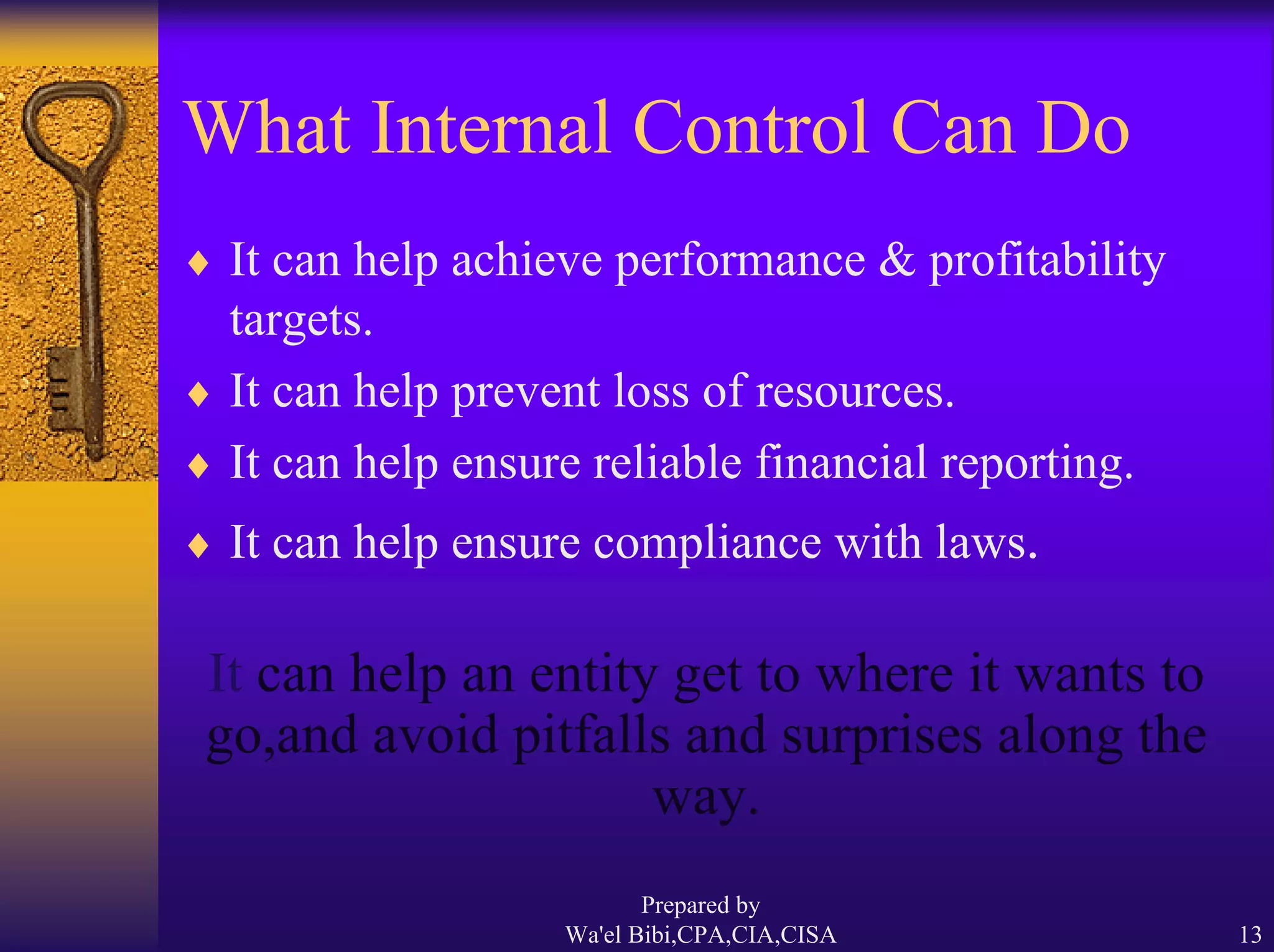 What Internal Control Can Do

♦ It can help achieve performance & profitability targets.

♦ It can help prevent loss of resources.

♦ It can help ensure reliable financial reporting.

♦ It can help ensure compliance with laws.

It can help an entity get to where it wants to go,and avoid pitfalls and surprises along the way.

Prepared by
Wa'el Bibi,CPA,CIA,CISA

13